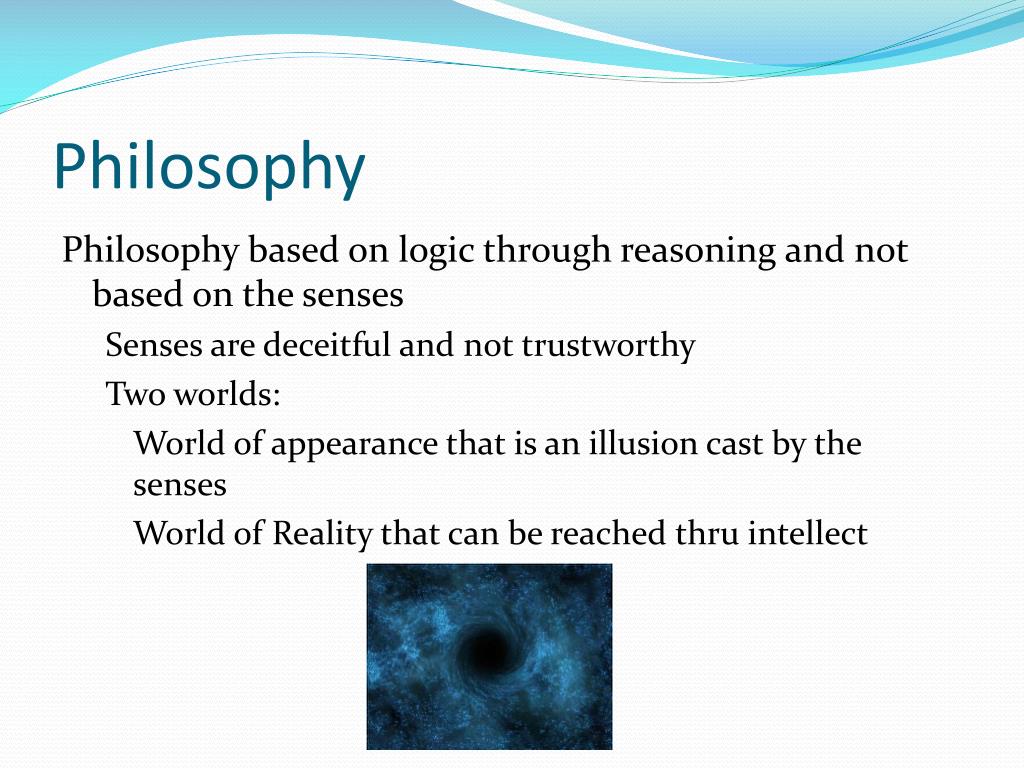 Philosophy

Philosophy based on logic through reasoning and not based on the senses

Senses are deceitful and not trustworthy

Two worlds:

World of appearance that is an illusion cast by the senses

World of Reality that can be reached thru intellect